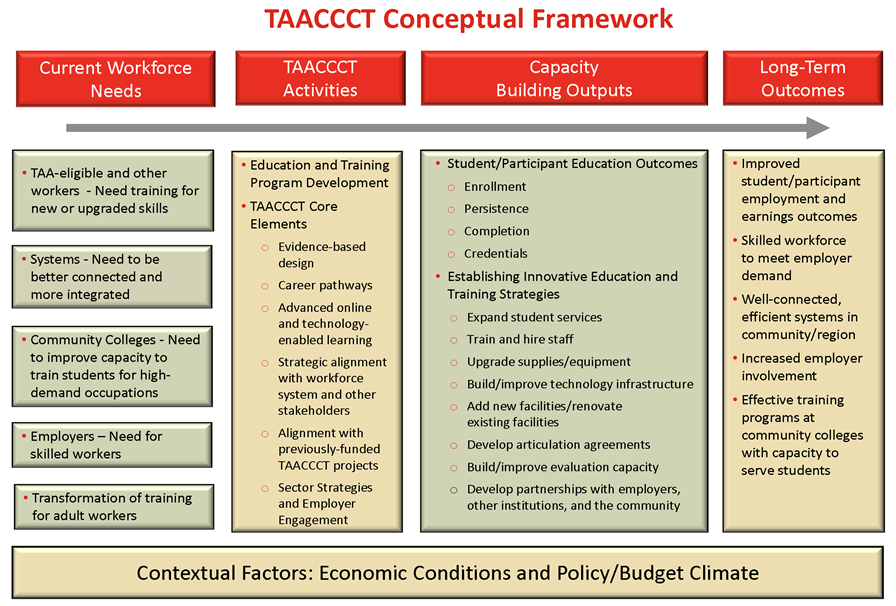 TAACCCT Conceptual Framework

Current Workforce Needs

TAACCCT Activities

Capacity Building Outputs

Long-Term Outcomes

• TAA-eligible and other workers - Need training for new or upgraded skills

• Systems - Need to be better connected and more integrated

• Community Colleges - Need to improve capacity to train students for high-demand occupations

• Employers – Need for skilled workers

• Transformation of training for adult workers

• Education and Training Program Development

• TAACCCT Core Elements
○ Evidence-based design
○ Career pathways
○ Advanced online and technology-enabled learning
○ Strategic alignment with workforce system and other stakeholders
○ Alignment with previously-funded TAACCCT projects
○ Sector Strategies and Employer Engagement

• Student/Participant Education Outcomes
○ Enrollment
○ Persistence
○ Completion
○ Credentials

• Establishing Innovative Education and Training Strategies
○ Expand student services
○ Train and hire staff
○ Upgrade supplies/equipment
○ Build/improve technology infrastructure
○ Add new facilities/renovate existing facilities
○ Develop articulation agreements
○ Build/improve evaluation capacity
○ Develop partnerships with employers, other institutions, and the community

• Improved student/participant employment and earnings outcomes

• Skilled workforce to meet employer demand

• Well-connected, efficient systems in community/region

• Increased employer involvement

• Effective training programs at community colleges with capacity to serve students

Contextual Factors: Economic Conditions and Policy/Budget Climate